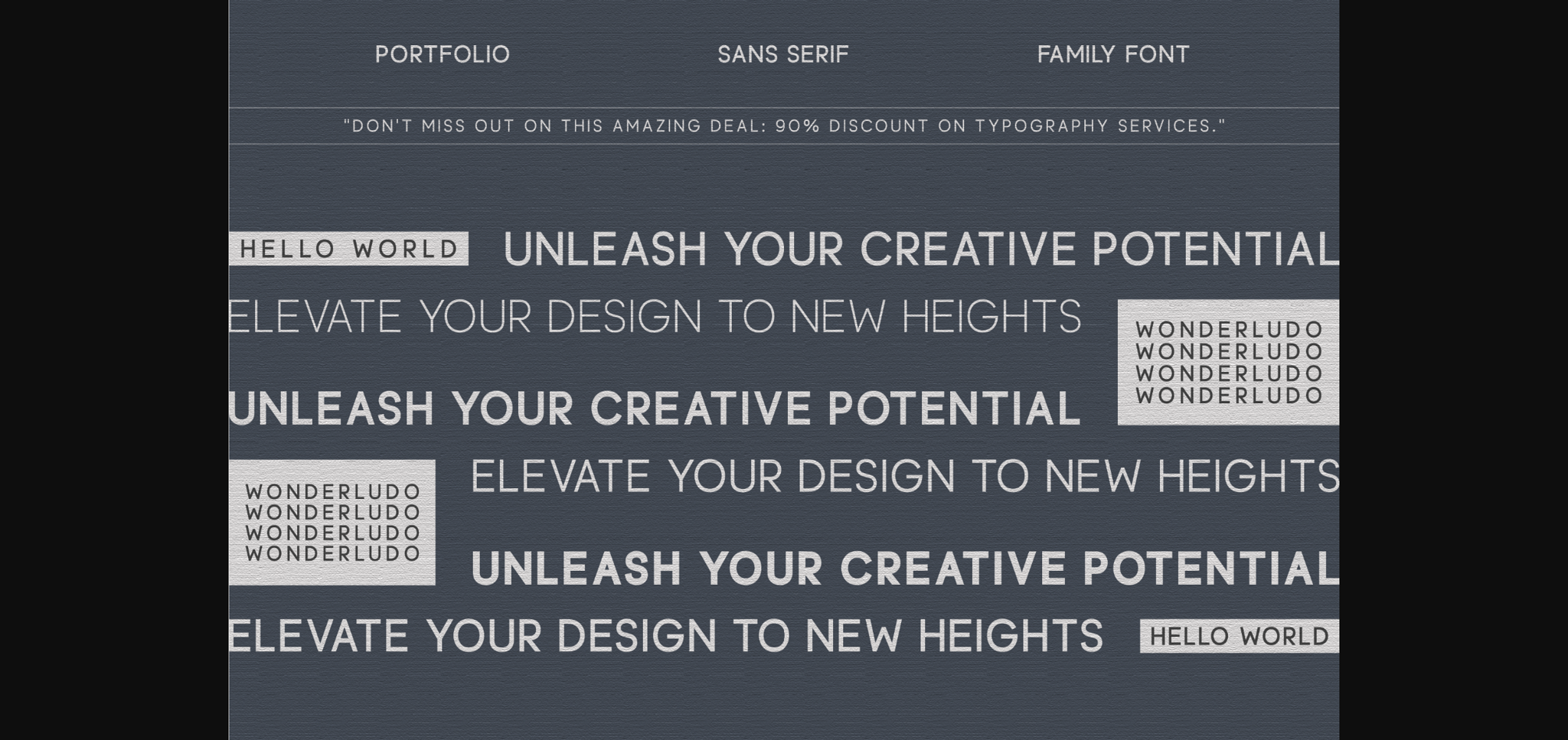 PORTFOLIO SANS SERIF FAMILY FONT

"DON'T MISS OUT ON THIS AMAZING DEAL: 90% DISCOUNT ON TYPOGRAPHY SERVICES."

HELLO WORLD UNLEASH YOUR CREATIVE POTENTIAL

ELEVATE YOUR DESIGN TO NEW HEIGHTS

WONDERLUDO
WONDERLUDO
WONDERLUDO
WONDERLUDO

UNLEASH YOUR CREATIVE POTENTIAL

WONDERLUDO
WONDERLUDO
WONDERLUDO
WONDERLUDO

ELEVATE YOUR DESIGN TO NEW HEIGHTS

UNLEASH YOUR CREATIVE POTENTIAL

ELEVATE YOUR DESIGN TO NEW HEIGHTS HELLO WORLD